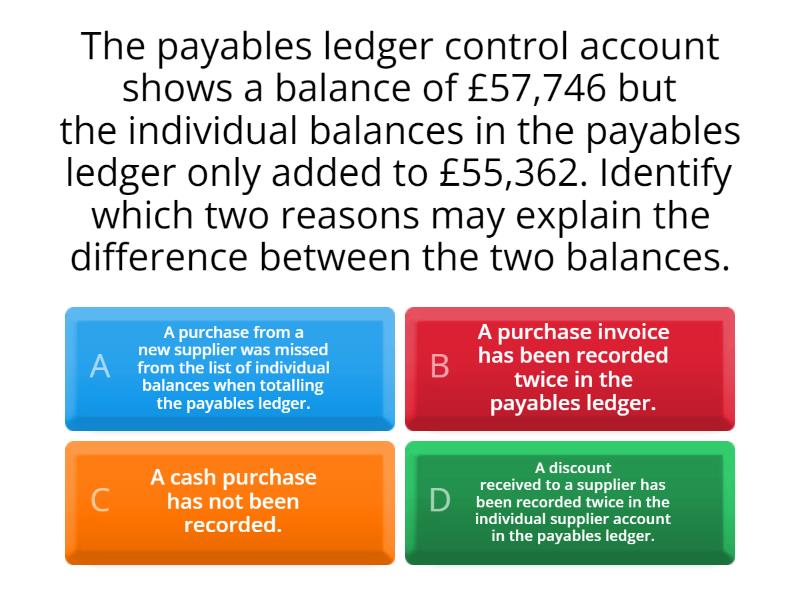 The payables ledger control account shows a balance of £57,746 but the individual balances in the payables ledger only added to £55,362. Identify which two reasons may explain the difference between the two balances.

A
A purchase from a new supplier was missed from the list of individual balances when totalling the payables ledger.

B
A purchase invoice has been recorded twice in the payables ledger.

C
A cash purchase has not been recorded.

D
A discount received to a supplier has been recorded twice in the individual supplier account in the payables ledger.